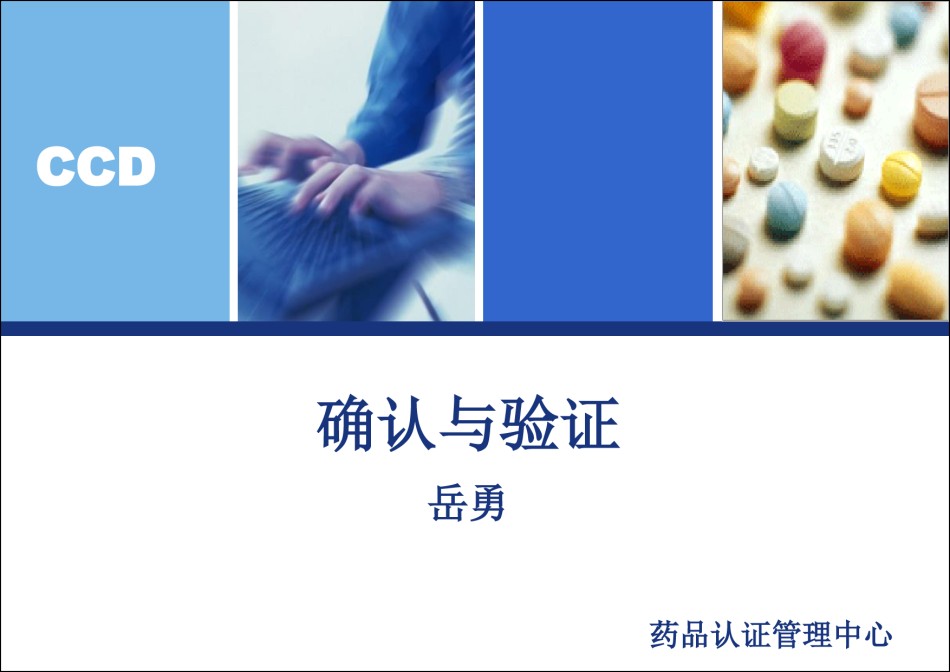 CCD

确认与验证

岳勇

药品认证管理中心